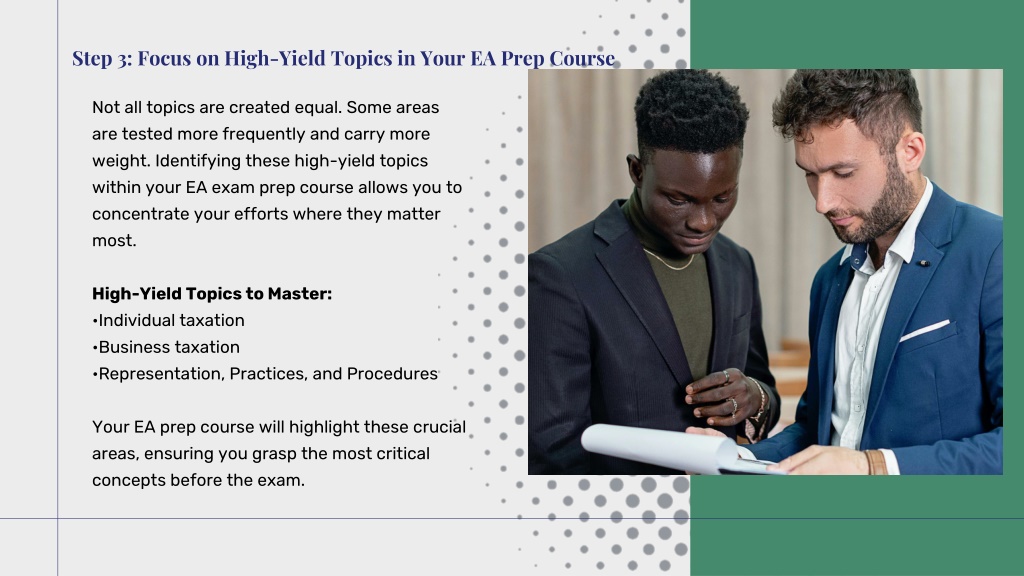 Step 3: Focus on High-Yield Topics in Your EA Prep Course

Not all topics are created equal. Some areas are tested more frequently and carry more weight. Identifying these high-yield topics within your EA exam prep course allows you to concentrate your efforts where they matter most.

High-Yield Topics to Master:
•Individual taxation
•Business taxation
•Representation, Practices, and Procedures

Your EA prep course will highlight these crucial areas, ensuring you grasp the most critical concepts before the exam.